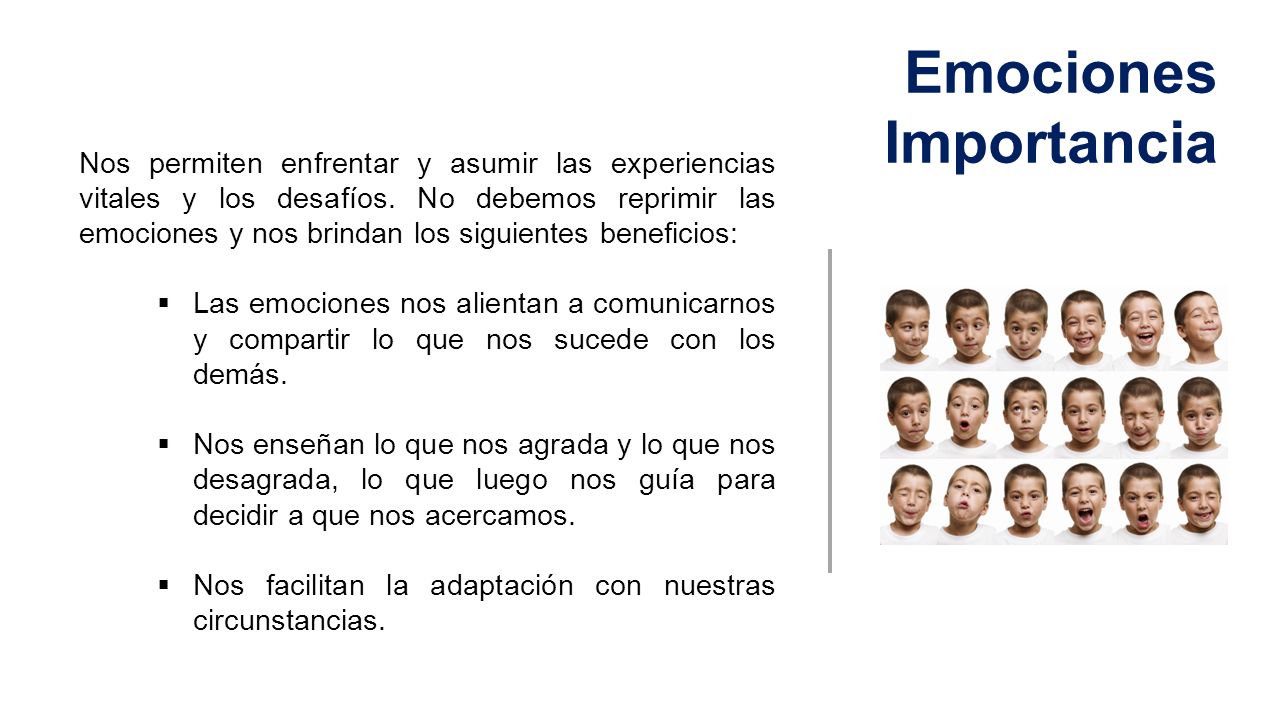 Emociones
Importancia

Nos permiten enfrentar y asumir las experiencias vitales y los desafíos. No debemos reprimir las emociones y nos brindan los siguientes beneficios:

▪ Las emociones nos alientan a comunicarnos y compartir lo que nos sucede con los demás.

▪ Nos enseñan lo que nos agrada y lo que nos desagrada, lo que luego nos guía para decidir a que nos acercamos.

▪ Nos facilitan la adaptación con nuestras circunstancias.